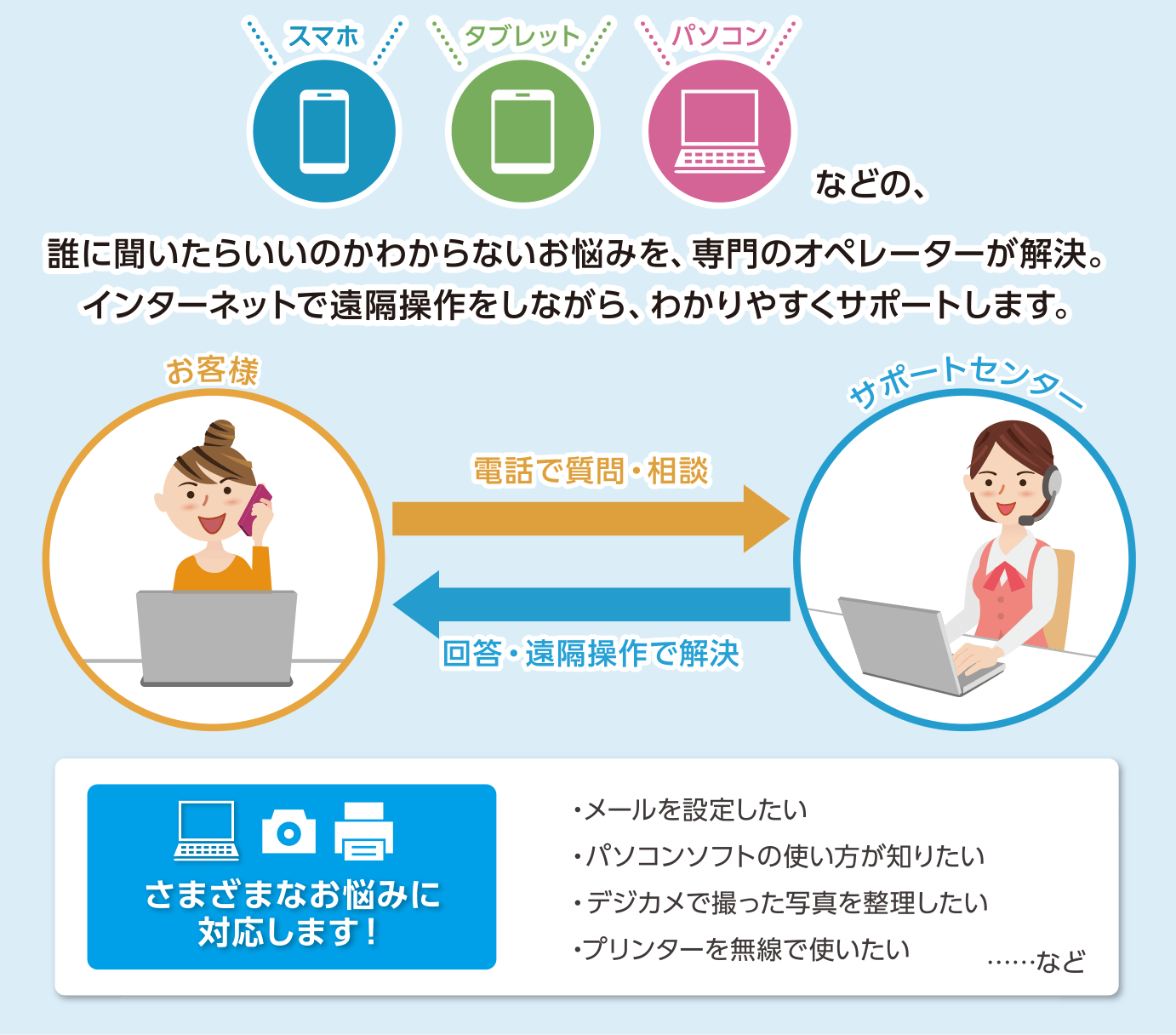 スマホ　タブレット　パソコン

などの、

誰に聞いたらいいのかわからないお悩みを、専門のオペレーターが解決。
インターネットで遠隔操作をしながら、わかりやすくサポートします。

お客様

サポートセンター

電話で質問・相談

回答・遠隔操作で解決

さまざまなお悩みに対応します！

・メールを設定したい
・パソコンソフトの使い方が知りたい
・デジカメで撮った写真を整理したい
・プリンターを無線で使いたい

……など